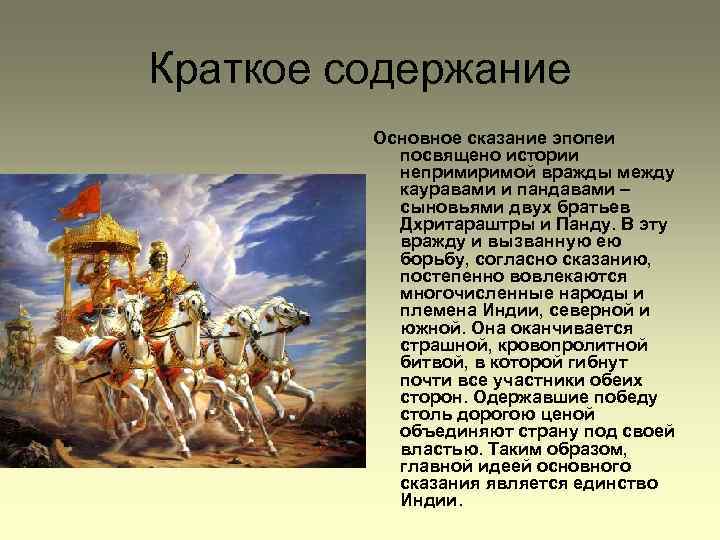 Краткое содержание

Основное сказание эпопеи посвящено истории непримиримой вражды между кауравами и пандавами – сыновьями двух братьев Дхритараштры и Панду. В эту вражду и вызванную ею борьбу, согласно сказанию, постепенно вовлекаются многочисленные народы и племена Индии, северной и южной. Она оканчивается страшной, кровопролитной битвой, в которой гибнут почти все участники обеих сторон. Одержавшие победу столь дорогою ценой объединяют страну под своей властью. Таким образом, главной идеей основного сказания является единство Индии.